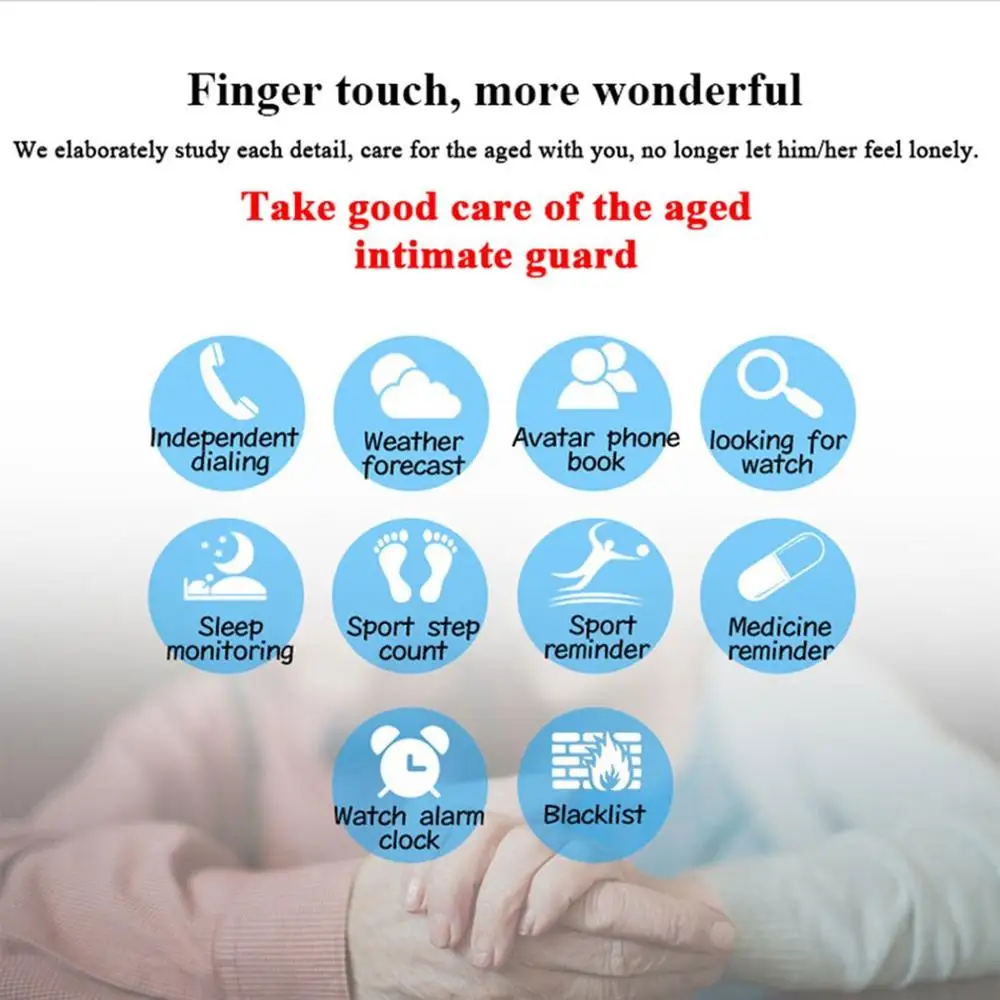 Finger touch, more wonderful

We elaborately study each detail, care for the aged with you, no longer let him/her feel lonely.

Take good care of the aged intimate guard

Independent dialing

Weather forecast

Avatar phone book

looking for watch

Sleep monitoring

Sport step count

Sport reminder

Medicine reminder

Watch alarm clock

Blacklist